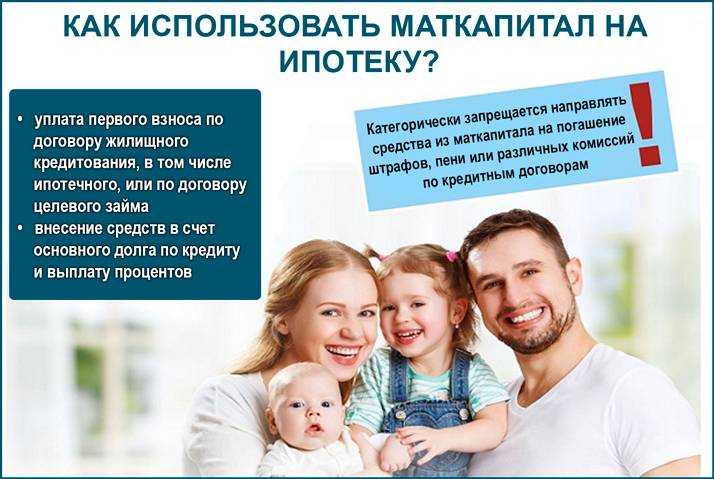 КАК ИСПОЛЬЗОВАТЬ МАТКАПИТАЛ НА ИПОТЕКУ?

• уплата первого взноса по договору жилищного кредитования, в том числе ипотечного, или по договору целевого займа
• внесение средств в счет основного долга по кредиту и выплату процентов

Категорически запрещается направлять средства из маткапитала на погашение штрафов, пени или различных комиссий по кредитным договорам

!